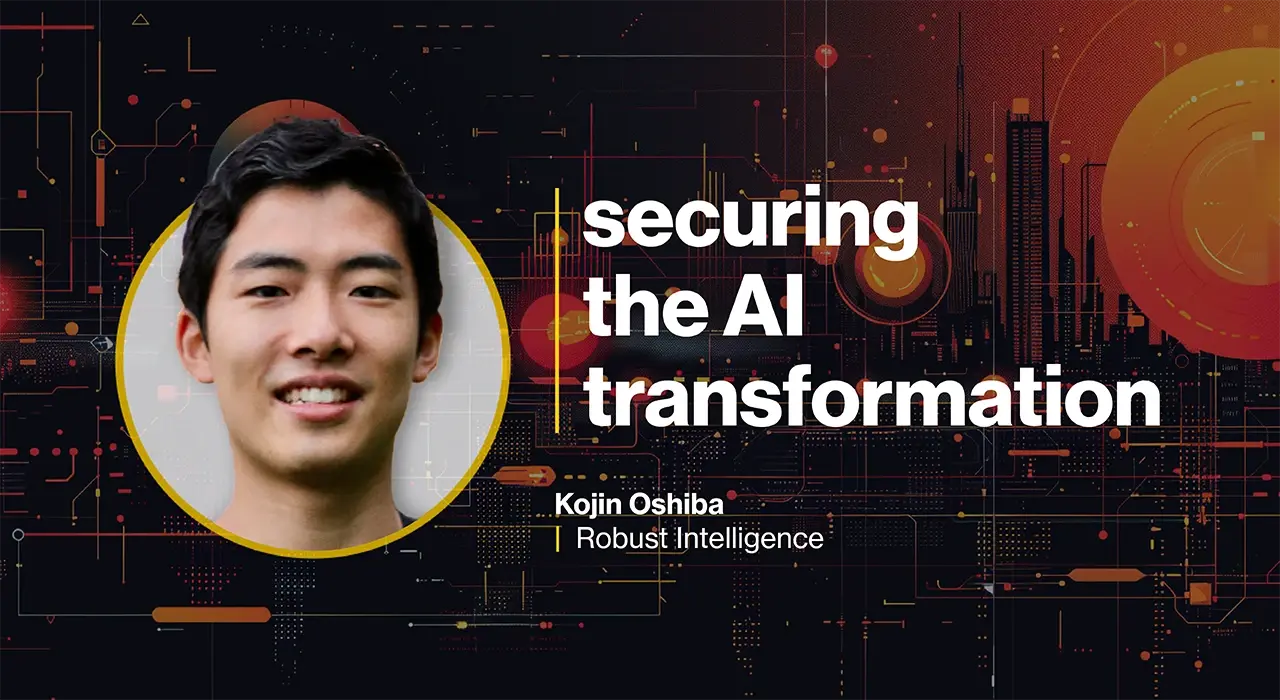 securing the AI transformation

Kojin Oshiba
Robust Intelligence